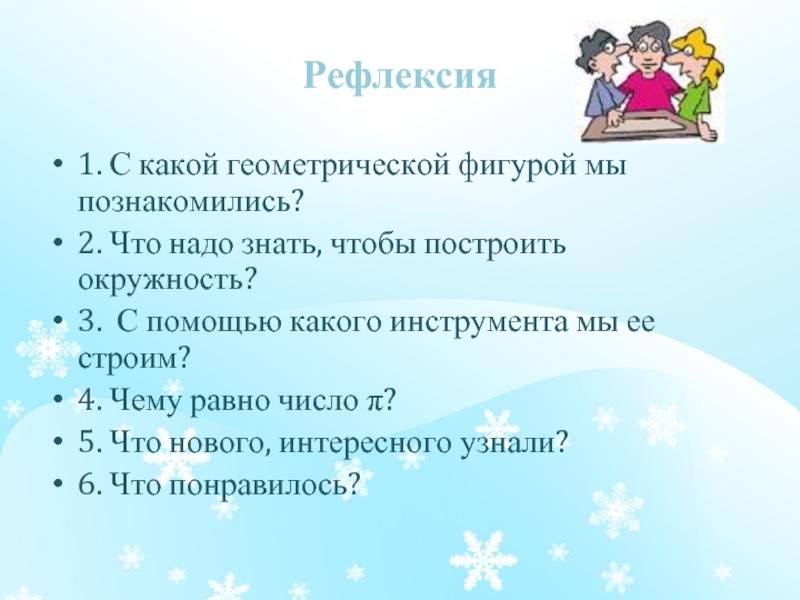 Рефлексия

• 1. С какой геометрической фигурой мы познакомились?
• 2. Что надо знать, чтобы построить окружность?
• 3. С помощью какого инструмента мы ее строим?
• 4. Чему равно число $\pi$?
• 5. Что нового, интересного узнали?
• 6. Что понравилось?